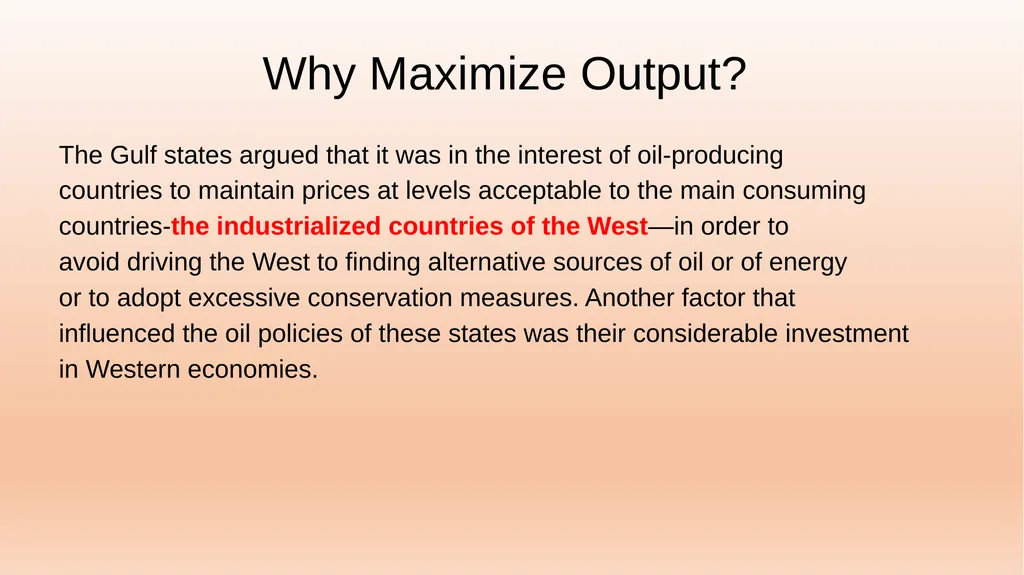 Why Maximize Output?

The Gulf states argued that it was in the interest of oil-producing countries to maintain prices at levels acceptable to the main consuming countries-the industrialized countries of the West—in order to avoid driving the West to finding alternative sources of oil or of energy or to adopt excessive conservation measures. Another factor that influenced the oil policies of these states was their considerable investment in Western economies.